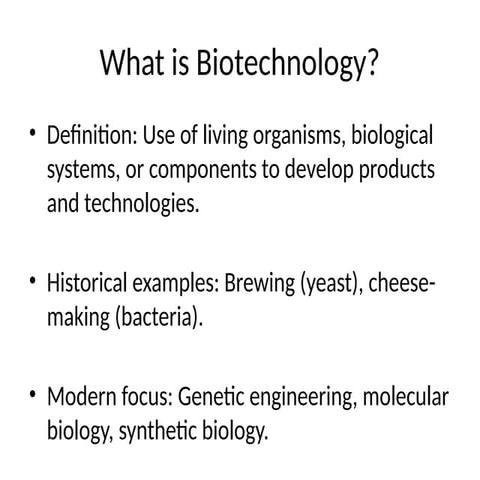 What is Biotechnology?

• Definition: Use of living organisms, biological systems, or components to develop products and technologies.

• Historical examples: Brewing (yeast), cheese-making (bacteria).

• Modern focus: Genetic engineering, molecular biology, synthetic biology.